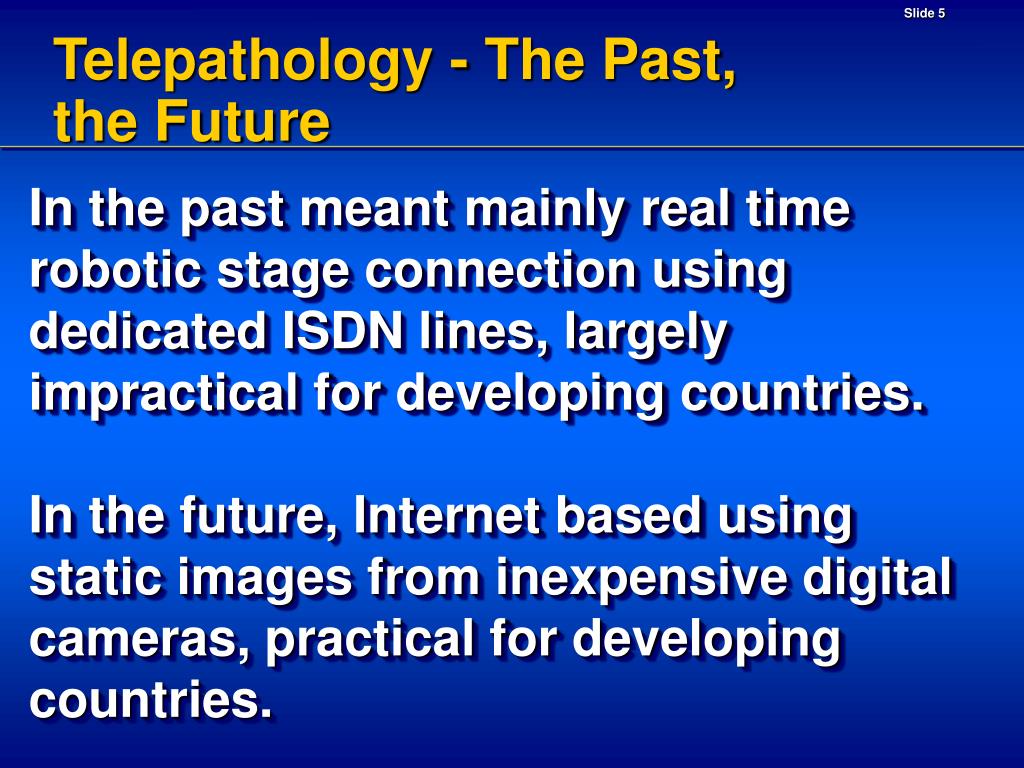 Slide 5

Telepathology - The Past, the Future

In the past meant mainly real time robotic stage connection using dedicated ISDN lines, largely impractical for developing countries.

In the future, Internet based using static images from inexpensive digital cameras, practical for developing countries.